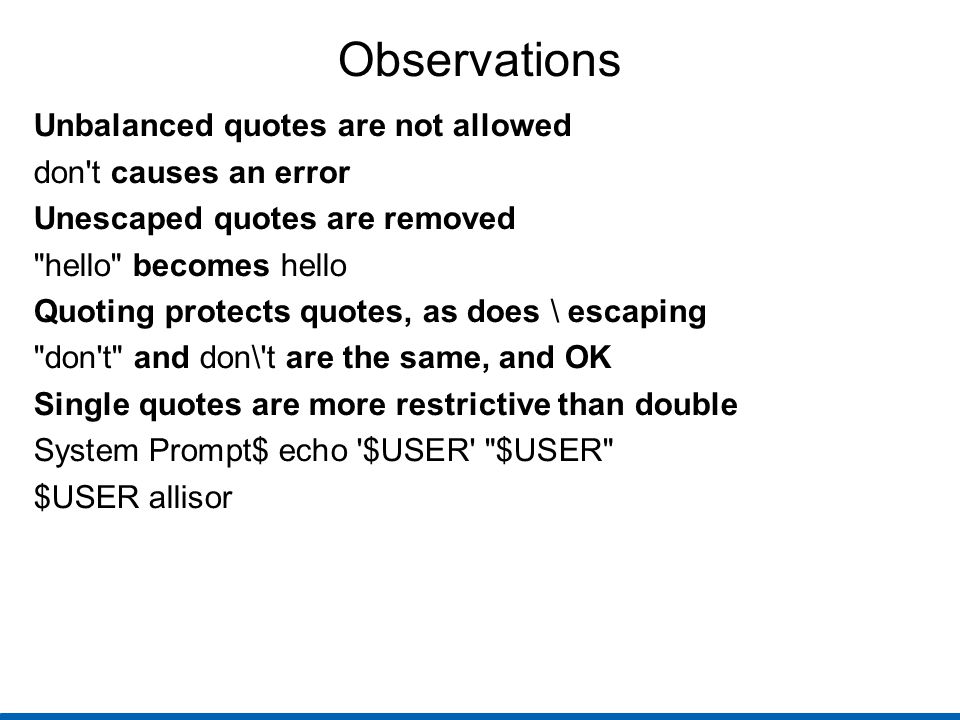 Observations

Unbalanced quotes are not allowed

don't causes an error

Unescaped quotes are removed

"hello" becomes hello

Quoting protects quotes, as does \ escaping

"don't" and don\'t are the same, and OK

Single quotes are more restrictive than double

System Prompt$ echo '$USER' "$USER"

$USER allisor